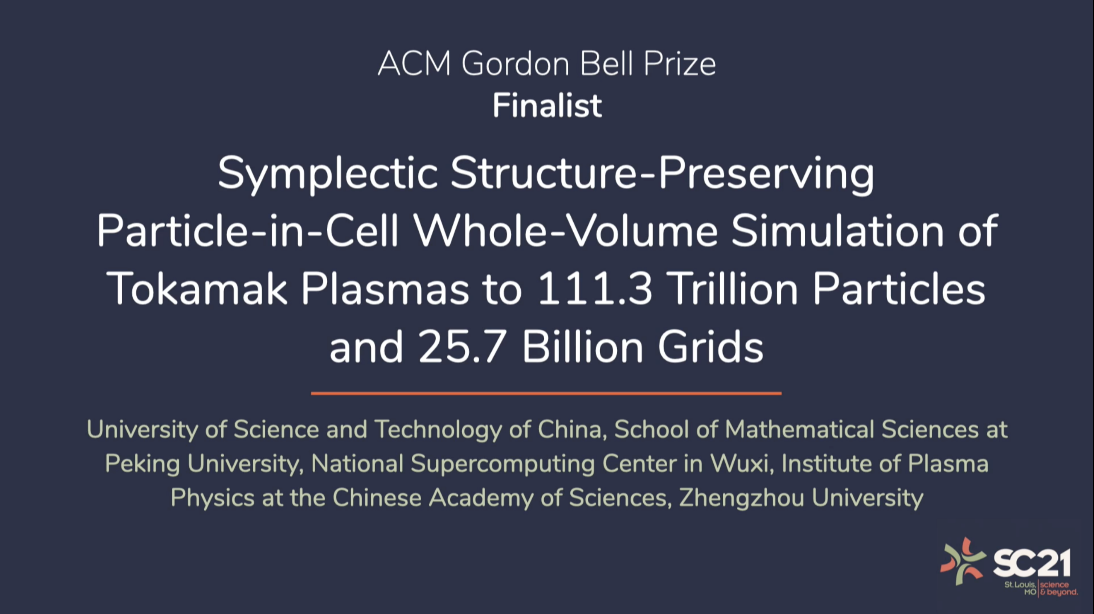 ACM Gordon Bell Prize
Finalist

Symplectic Structure-Preserving Particle-in-Cell Whole-Volume Simulation of Tokamak Plasmas to 111.3 Trillion Particles and 25.7 Billion Grids

University of Science and Technology of China, School of Mathematical Sciences at Peking University, National Supercomputing Center in Wuxi, Institute of Plasma Physics at the Chinese Academy of Sciences, Zhengzhou University

SC21
St. Louis, MO | science & beyond.